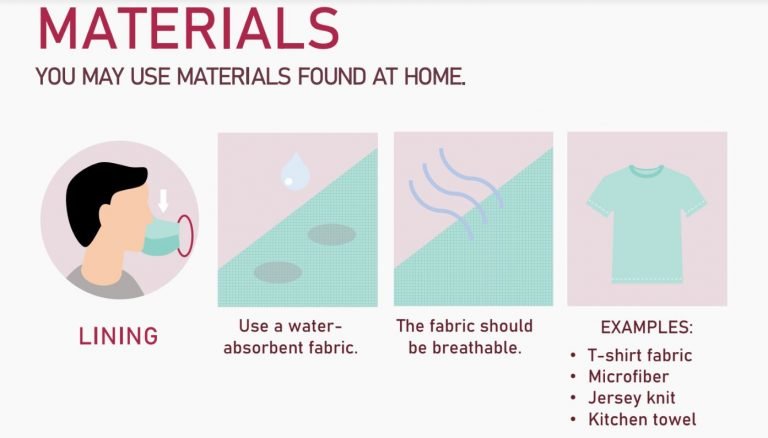 MATERIALS

YOU MAY USE MATERIALS FOUND AT HOME.

LINING

Use a water-absorbent fabric.

The fabric should be breathable.

EXAMPLES:
• T-shirt fabric
• Microfiber
• Jersey knit
• Kitchen towel